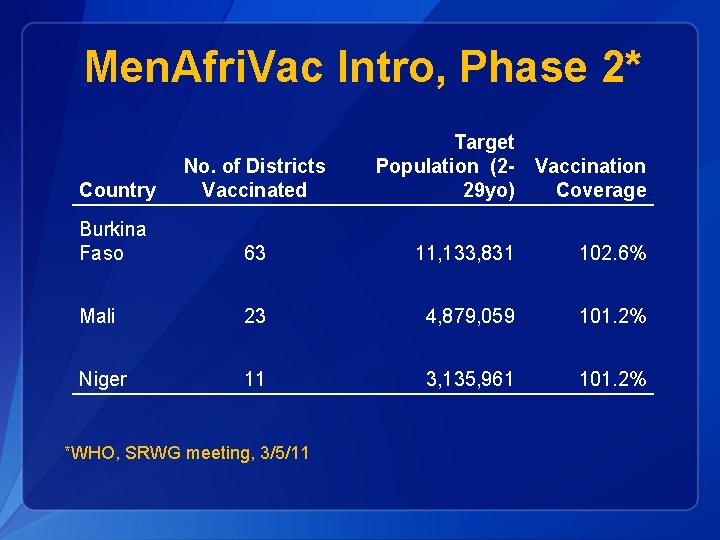 MenAfriVac Intro, Phase 2*

| Country | No. of Districts Vaccinated | Target Population (2-29yo) | Vaccination Coverage |
|---|---|---|---|
| Burkina Faso | 63 | 11,133,831 | 102.6% |
| Mali | 23 | 4,879,059 | 101.2% |
| Niger | 11 | 3,135,961 | 101.2% |

*WHO, SRWG meeting, 3/5/11